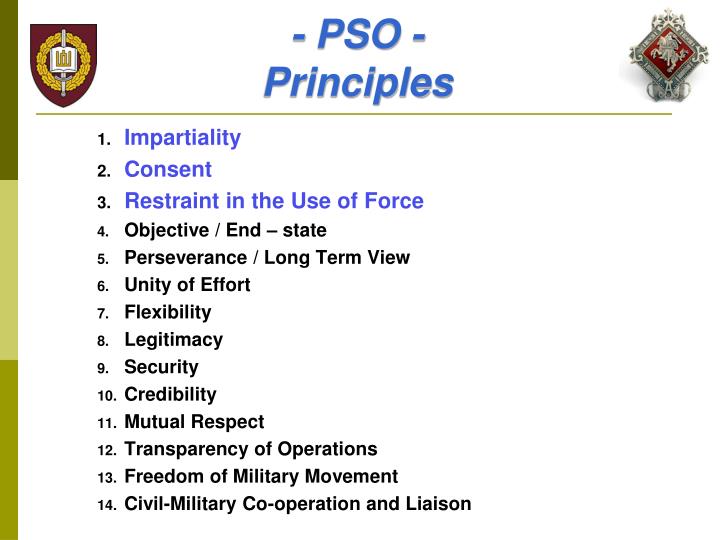 - PSO -
Principles

1. Impartiality
2. Consent
3. Restraint in the Use of Force
4. Objective / End – state
5. Perseverance / Long Term View
6. Unity of Effort
7. Flexibility
8. Legitimacy
9. Security
10. Credibility
11. Mutual Respect
12. Transparency of Operations
13. Freedom of Military Movement
14. Civil-Military Co-operation and Liaison